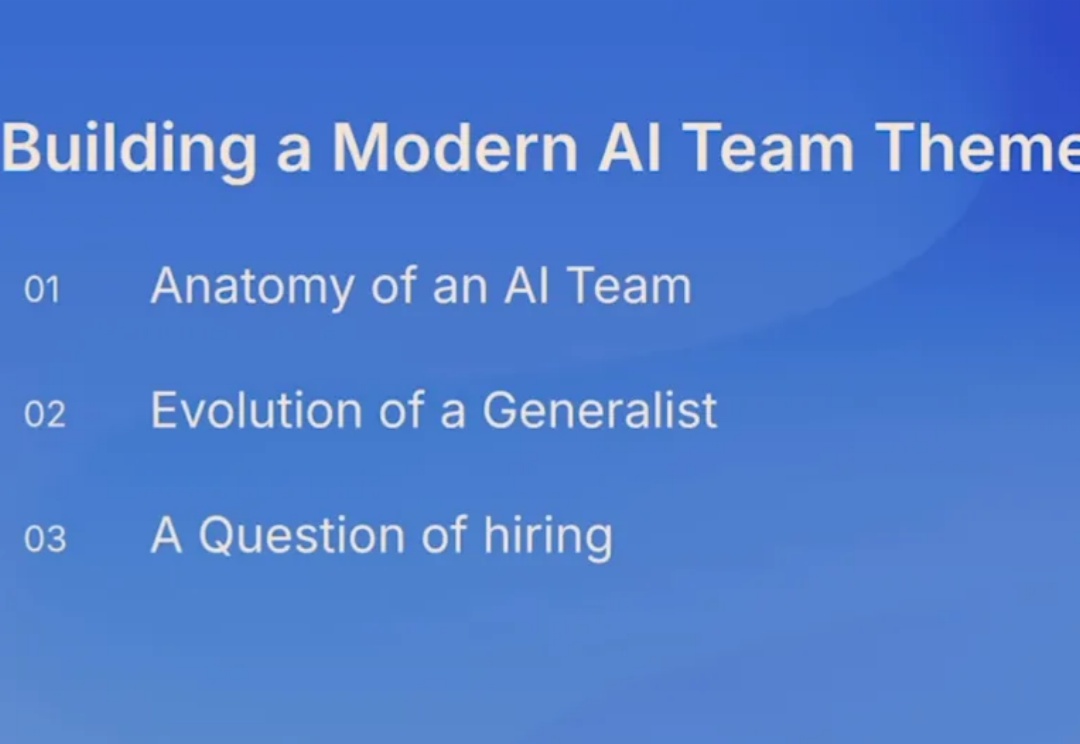 Building a Modern AI Team Theme

01 Anatomy of an AI Team

02 Evolution of a Generalist

03 A Question of hiring